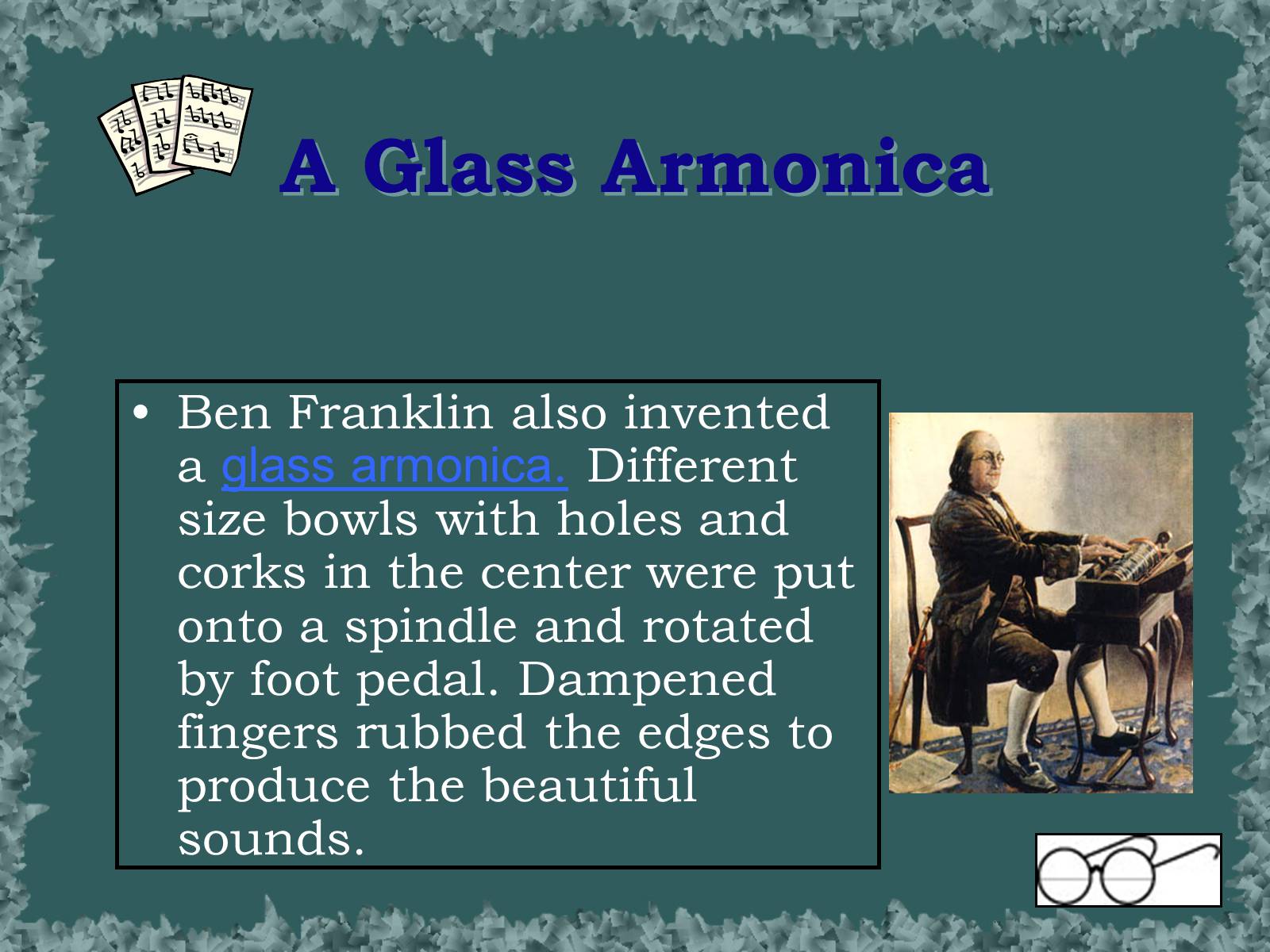 A Glass Armonica

• Ben Franklin also invented a glass armonica. Different size bowls with holes and corks in the center were put onto a spindle and rotated by foot pedal. Dampened fingers rubbed the edges to produce the beautiful sounds.